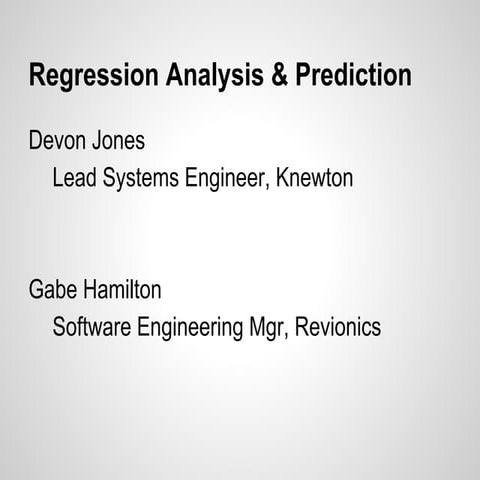 Regression Analysis & Prediction

Devon Jones
Lead Systems Engineer, Knewton

Gabe Hamilton
Software Engineering Mgr, Revionics